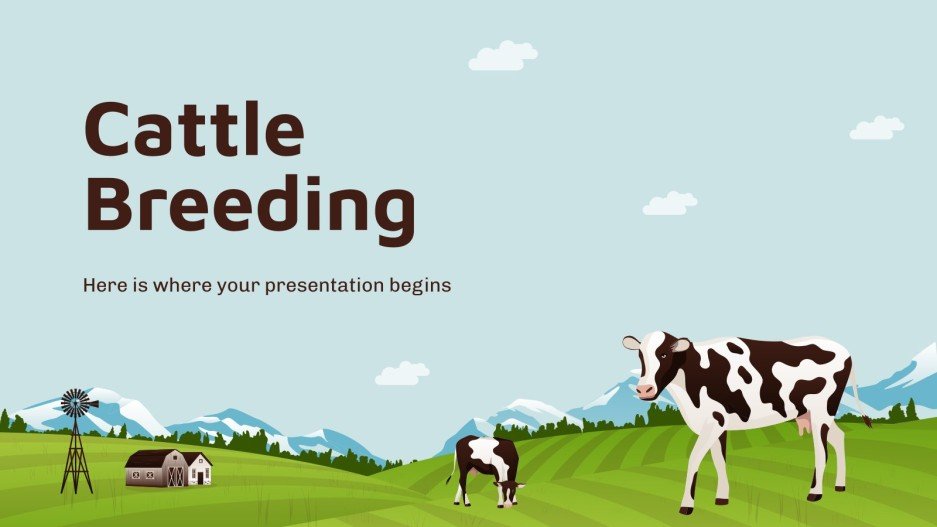 Cattle Breeding

Here is where your presentation begins